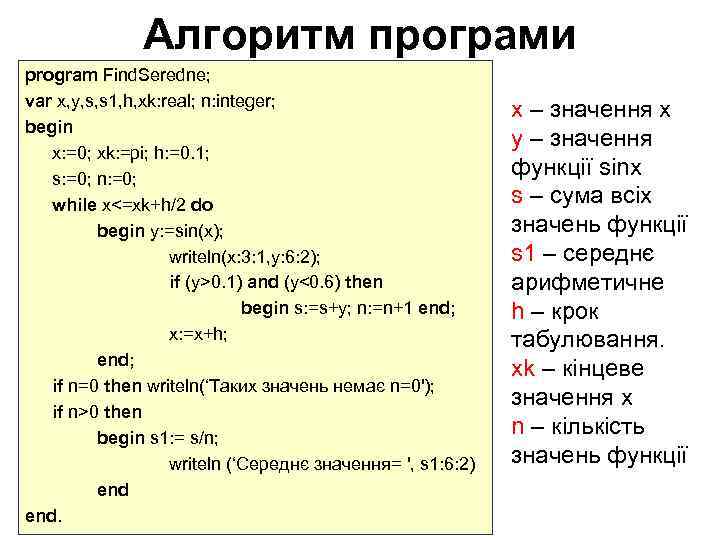 Алгоритм програми

program FindSeredne;
var x,y,s,s1,h,xk:real; n:integer;
begin
x:=0; xk:=pi; h:=0.1;
s:=0; n:=0;
while x<=xk+h/2 do
begin y:=sin(x);
writeln(x:3:1,y:6:2);
if (y>0.1) and (y<0.6) then
begin s:=s+y; n:=n+1 end;
x:=x+h;
end;
if n=0 then writeln('Таких значень немає n=0');
if n>0 then
begin s1:= s/n;
writeln ('Середнє значення= ', s1:6:2)
end
end.

x – значення x
y – значення функції sinx
s – сума всіх значень функції
s1 – середнє арифметичне
h – крок табулювання.
xk – кінцеве значення x
n – кількість значень функції